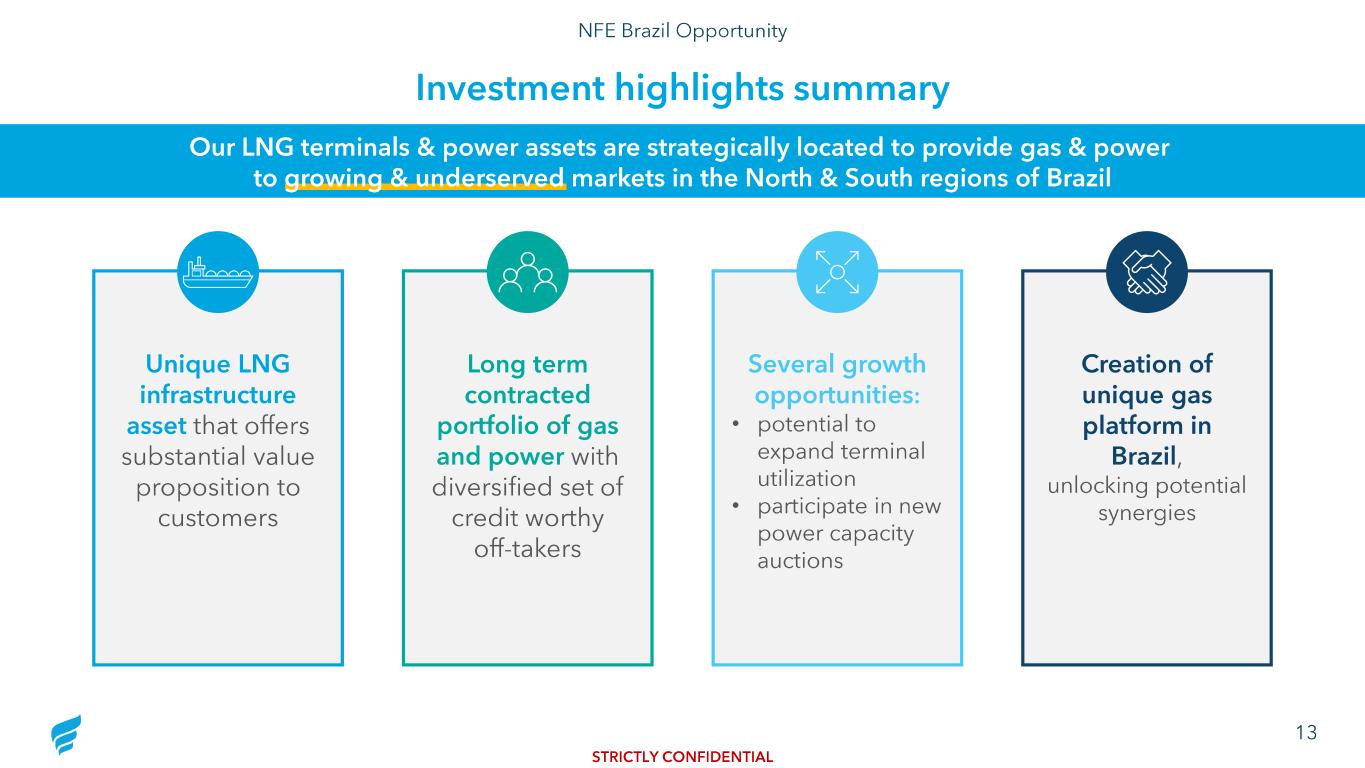 NFE Brazil Opportunity

Investment highlights summary

Our LNG terminals & power assets are strategically located to provide gas & power to growing & underserved markets in the North & South regions of Brazil

Unique LNG infrastructure asset that offers substantial value proposition to customers

Long term contracted portfolio of gas and power with diversified set of credit worthy off-takers

Several growth opportunities:
• potential to expand terminal utilization
• participate in new power capacity auctions

Creation of unique gas platform in Brazil, unlocking potential synergies

13

STRICTLY CONFIDENTIAL